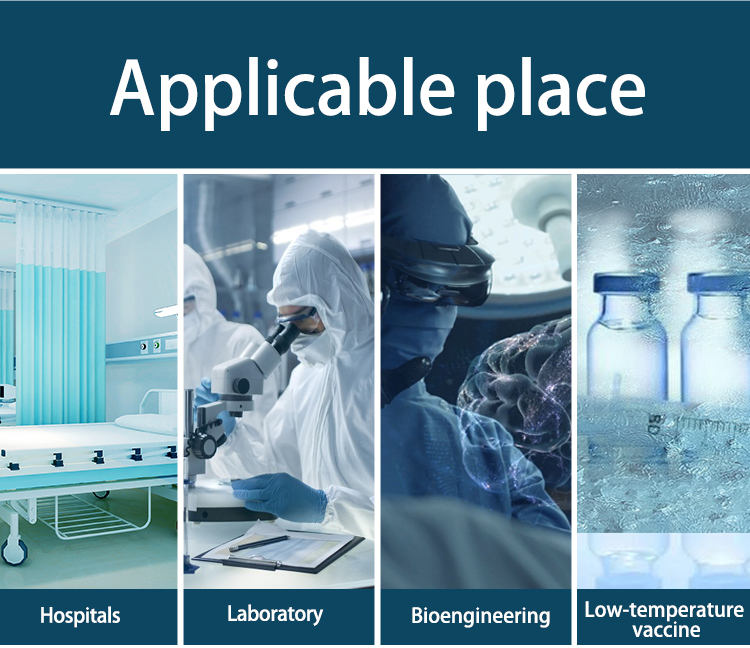 Applicable place

Hospitals

Laboratory

Bioengineering

Low-temperature vaccine